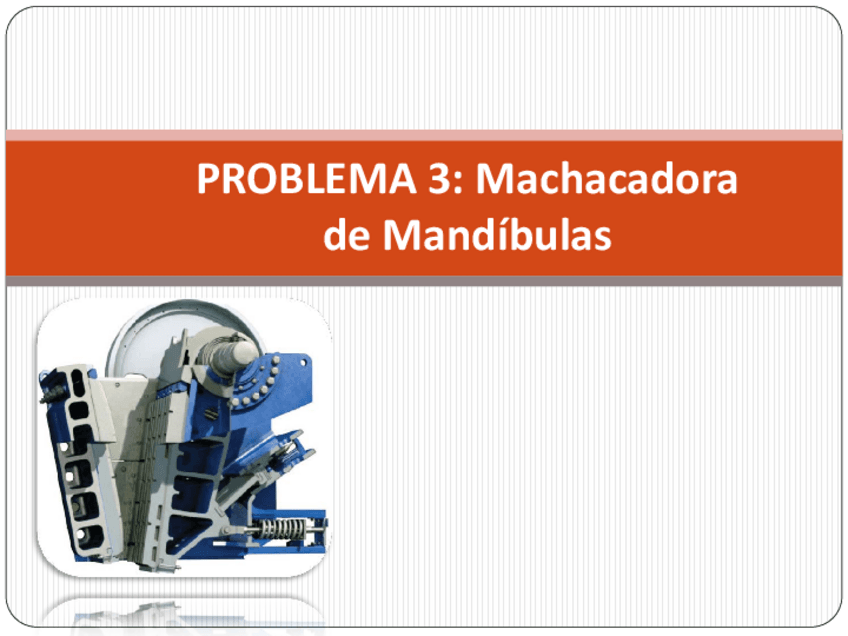 PROBLEMA 3: Machacadora de Mandíbulas